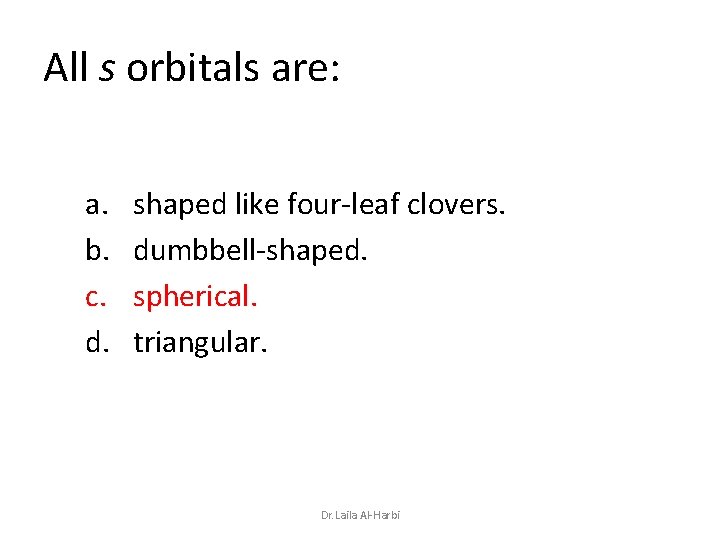 All s orbitals are:

a. shaped like four-leaf clovers.
b. dumbbell-shaped.
c. spherical.
d. triangular.

Dr. Laila Al-Harbi